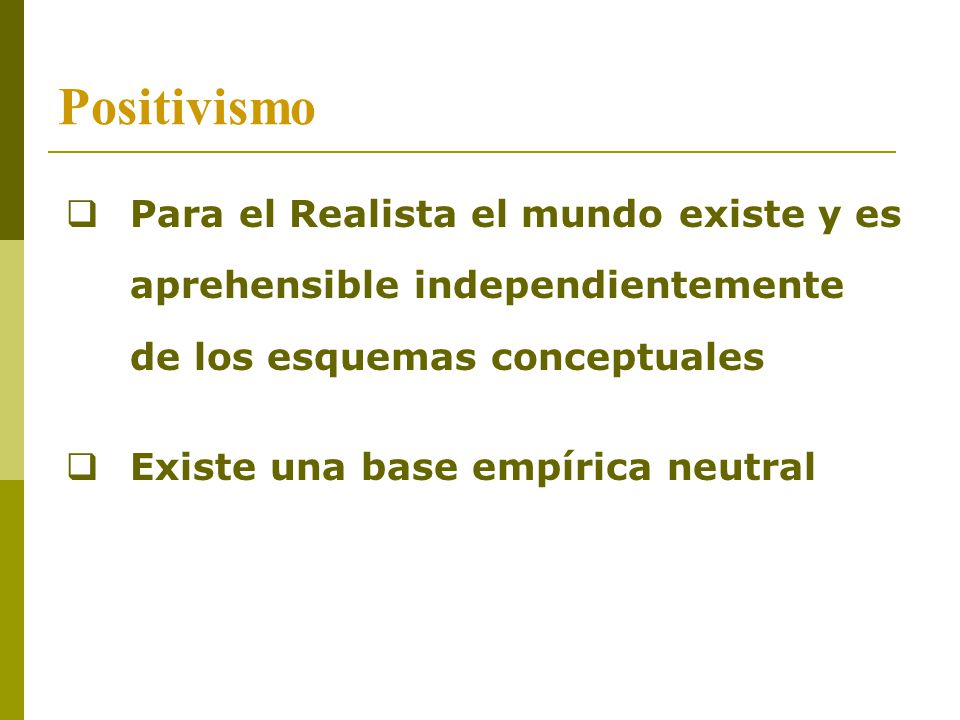 Positivismo

❑ Para el Realista el mundo existe y es aprehensible independientemente de los esquemas conceptuales

❑ Existe una base empírica neutral